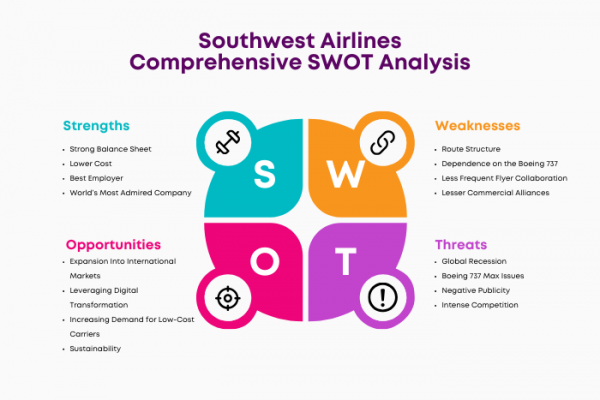 Southwest Airlines
Comprehensive SWOT Analysis

Strengths
- Strong Balance Sheet
- Lower Cost
- Best Employer
- World's Most Admired Company

S

W

Weaknesses
- Route Structure
- Dependence on the Boeing 737
- Less Frequent Flyer Collaboration
- Lesser Commercial Alliances

Opportunities
- Expansion Into International Markets
- Leveraging Digital Transformation
- Increasing Demand for Low-Cost Carriers
- Sustainability

O

T

Threats
- Global Recession
- Boeing 737 Max Issues
- Negative Publicity
- Intense Competition